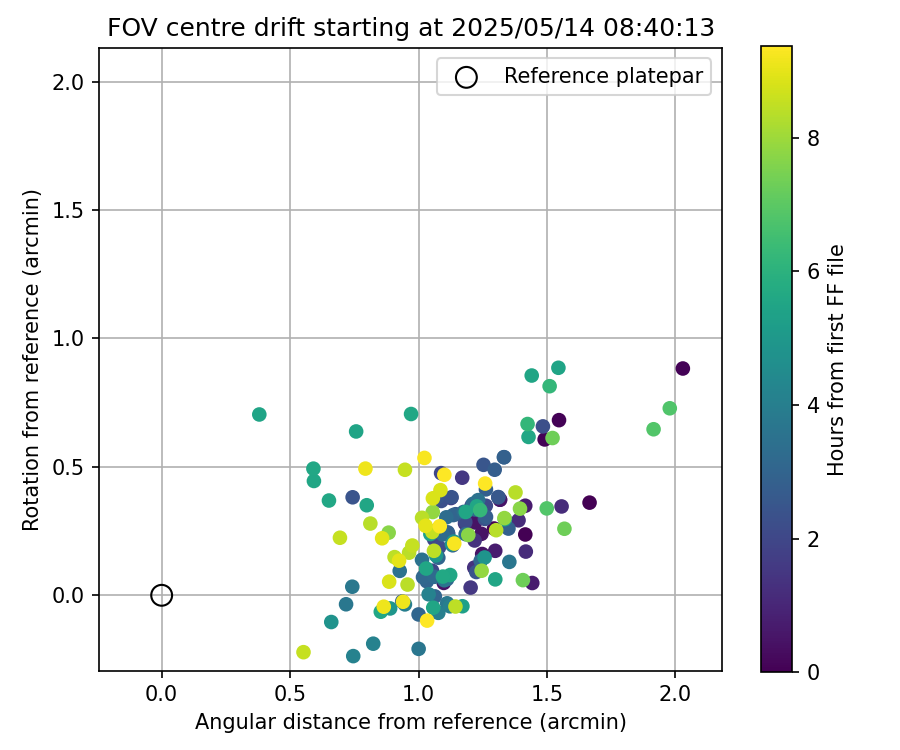 FOV centre drift starting at 2025/05/14 08:40:13

Reference platepar

Rotation from reference (arcmin)

2.0
1.5
1.0
0.5
0.0

0.0 0.5 1.0 1.5 2.0

Angular distance from reference (arcmin)

Hours from first FF file

8
6
4
2
0